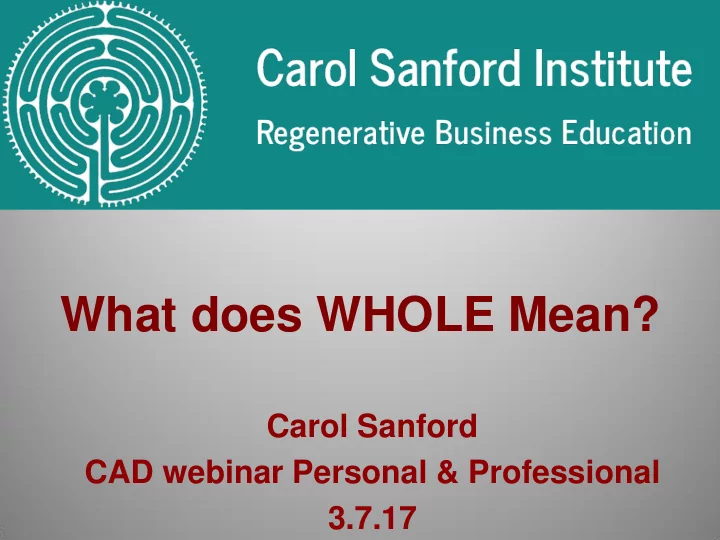 Carol Sanford Institute
Regenerative Business Education

What does WHOLE Mean?

Carol Sanford
CAD webinar Personal & Professional
3.7.17